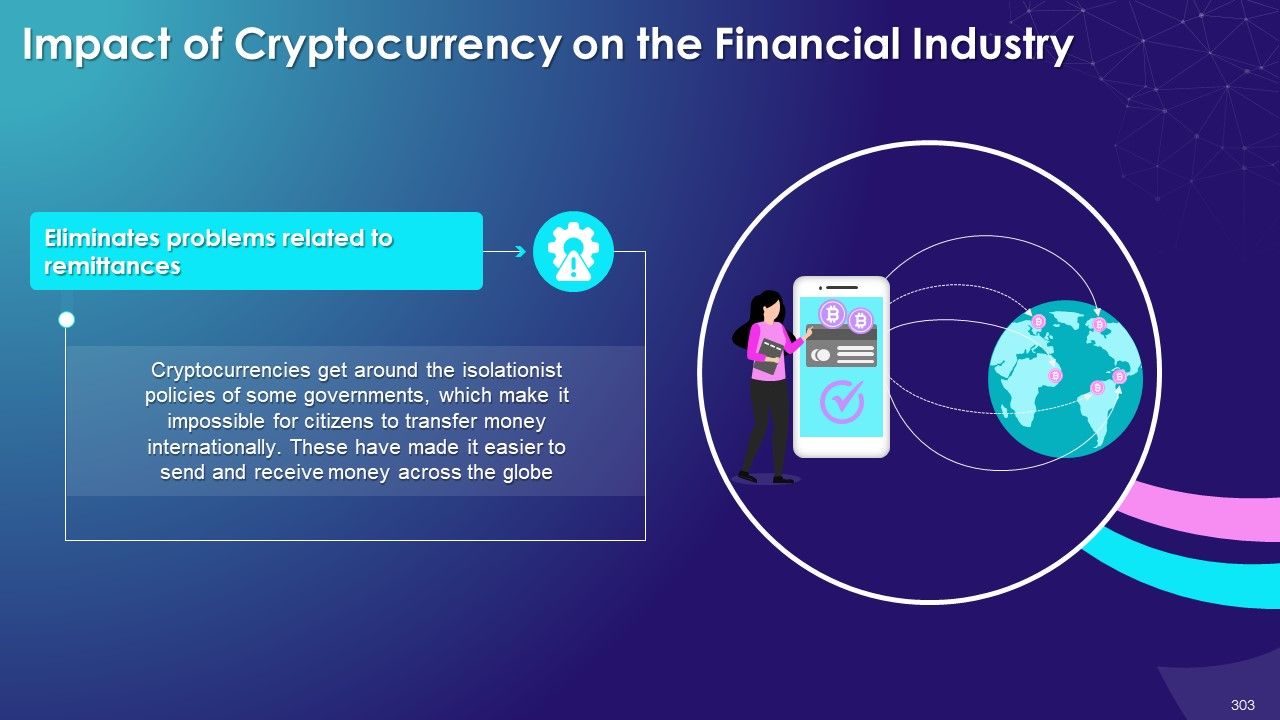 Impact of Cryptocurrency on the Financial Industry

Eliminates problems related to remittances

Cryptocurrencies get around the isolationist policies of some governments, which make it impossible for citizens to transfer money internationally. These have made it easier to send and receive money across the globe

303